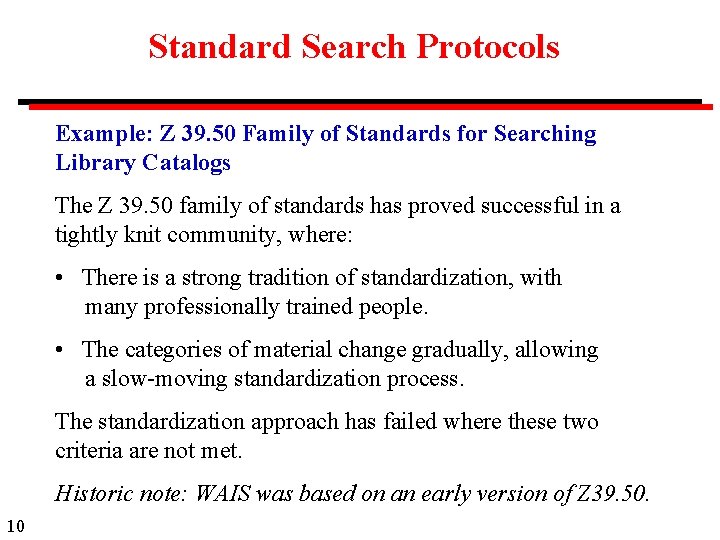 Standard Search Protocols

Example: Z 39.50 Family of Standards for Searching Library Catalogs

The Z 39.50 family of standards has proved successful in a tightly knit community, where:

• There is a strong tradition of standardization, with many professionally trained people.

• The categories of material change gradually, allowing a slow-moving standardization process.

The standardization approach has failed where these two criteria are not met.

Historic note: WAIS was based on an early version of Z39.50.

10